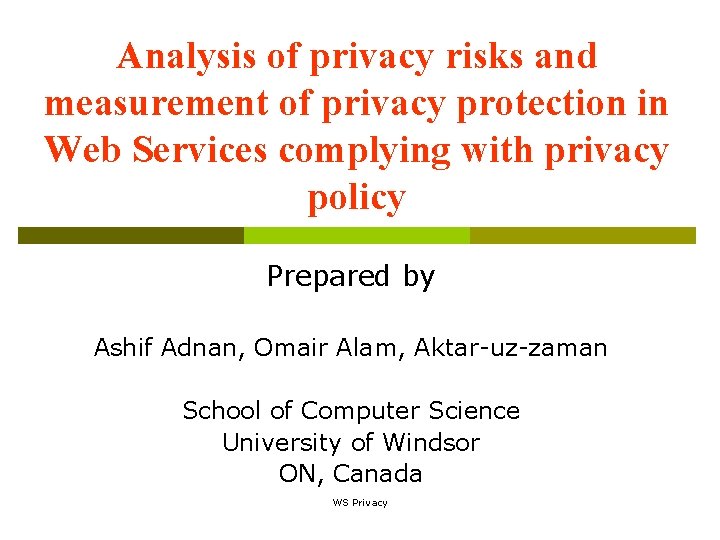 Analysis of privacy risks and measurement of privacy protection in Web Services complying with privacy policy

Prepared by

Ashif Adnan, Omair Alam, Aktar-uz-zaman

School of Computer Science
University of Windsor
ON, Canada

WS Privacy